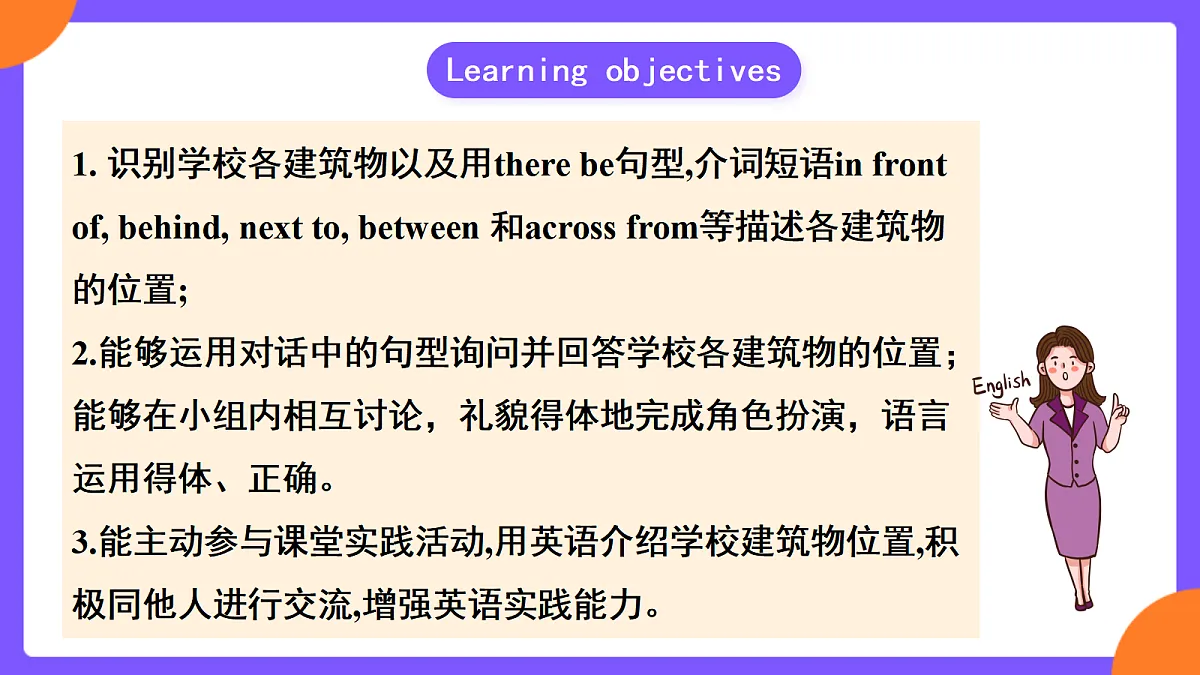 Learning objectives

1. 识别学校各建筑物以及用there be句型,介词短语in front of, behind, next to, between 和across from等描述各建筑物的位置;
2.能够运用对话中的句型询问并回答学校各建筑物的位置；能够在小组内相互讨论，礼貌得体地完成角色扮演，语言运用得体、正确。
3.能主动参与课堂实践活动,用英语介绍学校建筑物位置,积极同他人进行交流,增强英语实践能力。

English